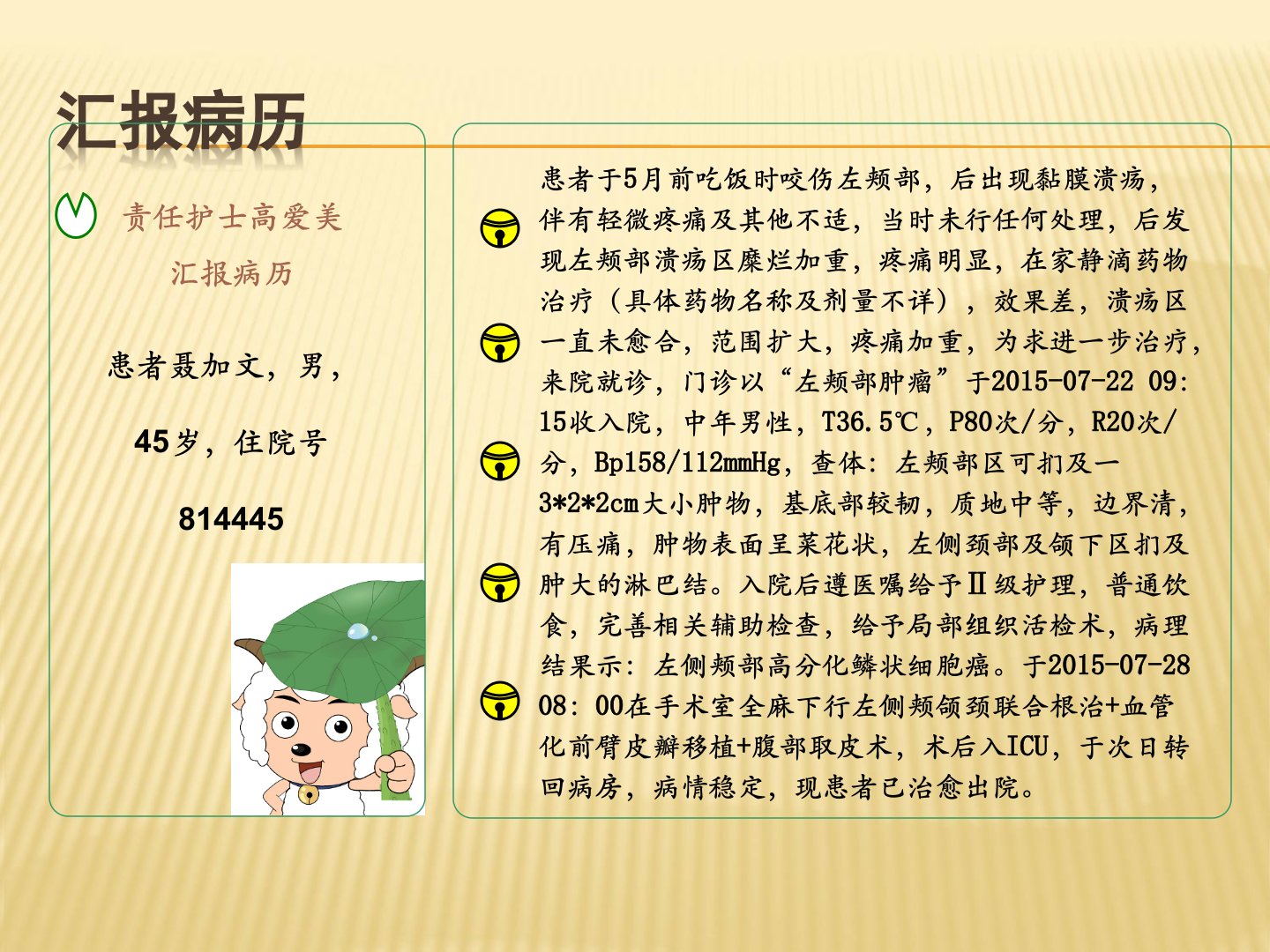 汇报病历

责任护士高爱美
汇报病历

患者聂加文，男，
45岁，住院号
814445

患者于5月前吃饭时咬伤左颊部，后出现黏膜溃疡，伴有轻微疼痛及其他不适，当时未行任何处理，后发现左颊部溃疡区糜烂加重，疼痛明显，在家静滴药物治疗（具体药物名称及剂量不详），效果差，溃疡区一直未愈合，范围扩大，疼痛加重，为求进一步治疗，来院就诊，门诊以“左颊部肿瘤”于2015-07-22 09:15收入院，中年男性，T36.5℃，P80次/分，R20次/分，Bp158/112mmHg，查体：左颊部区可扪及一3*2*2cm大小肿物，基底部较韧，质地中等，边界清，有压痛，肿物表面呈菜花状，左侧颈部及颌下区扪及肿大的淋巴结。入院后遵医嘱给予Ⅱ级护理，普通饮食，完善相关辅助检查，给予局部组织活检术，病理结果示：左侧颊部高分化鳞状细胞癌。于2015-07-28 08:00在手术室全麻下行左侧颊颌颈联合根治+血管化前臂皮瓣移植+腹部取皮术，术后入ICU，于次日转回病房，病情稳定，现患者已治愈出院。